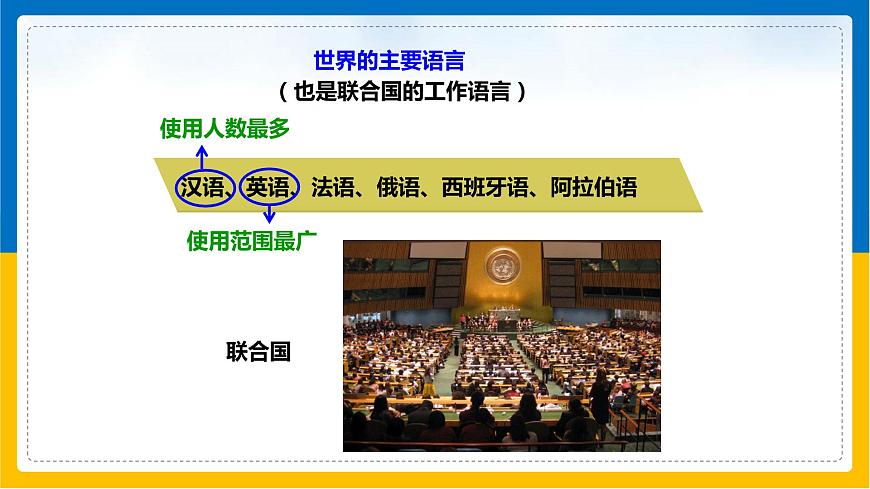 世界的主要语言
（也是联合国的工作语言）

使用人数最多

汉语、英语、法语、俄语、西班牙语、阿拉伯语

使用范围最广

联合国